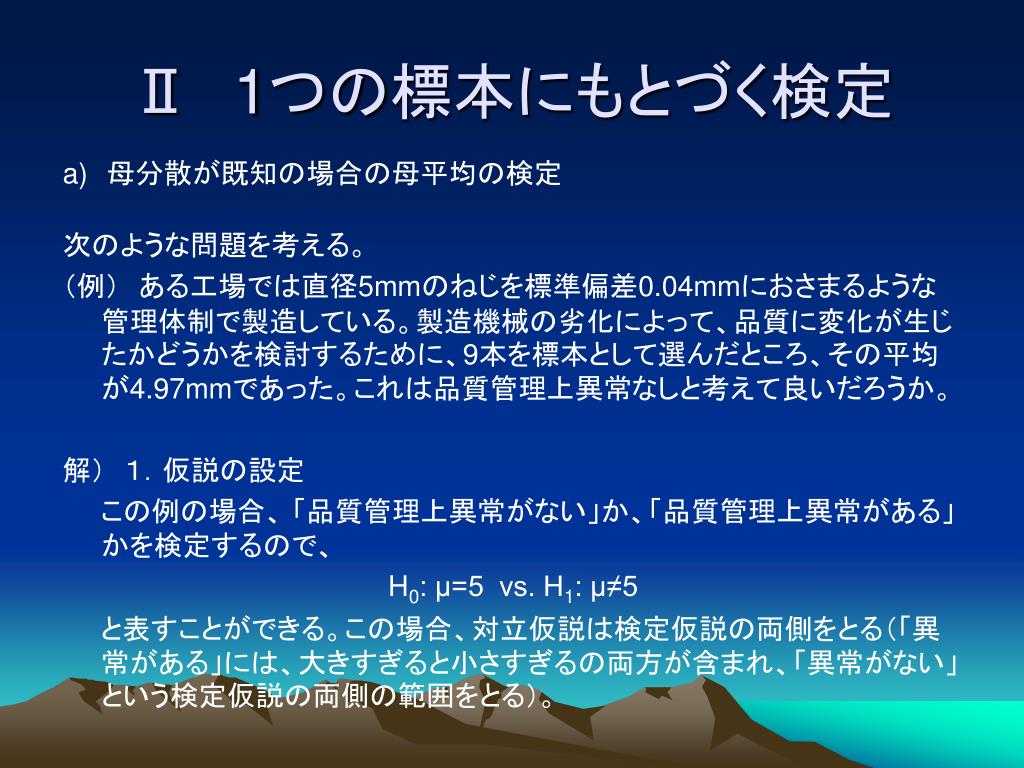 Ⅱ　1つの標本にもとづく検定

a)　母分散が既知の場合の母平均の検定

次のような問題を考える。

（例）　ある工場では直径5mmのねじを標準偏差0.04mmにおさまるような管理体制で製造している。製造機械の劣化によって、品質に変化が生じたかどうかを検討するために、9本を標本として選んだところ、その平均が4.97mmであった。これは品質管理上異常なしと考えて良いだろうか。

解）　1．仮説の設定

この例の場合、「品質管理上異常がない」か、「品質管理上異常がある」かを検定するので、

$H_0$: μ=5　vs. $H_1$: μ≠5

と表すことができる。この場合、対立仮説は検定仮説の両側をとる（「異常がある」には、大きすぎると小さすぎるの両方が含まれ、「異常がない」という検定仮説の両側の範囲をとる）。